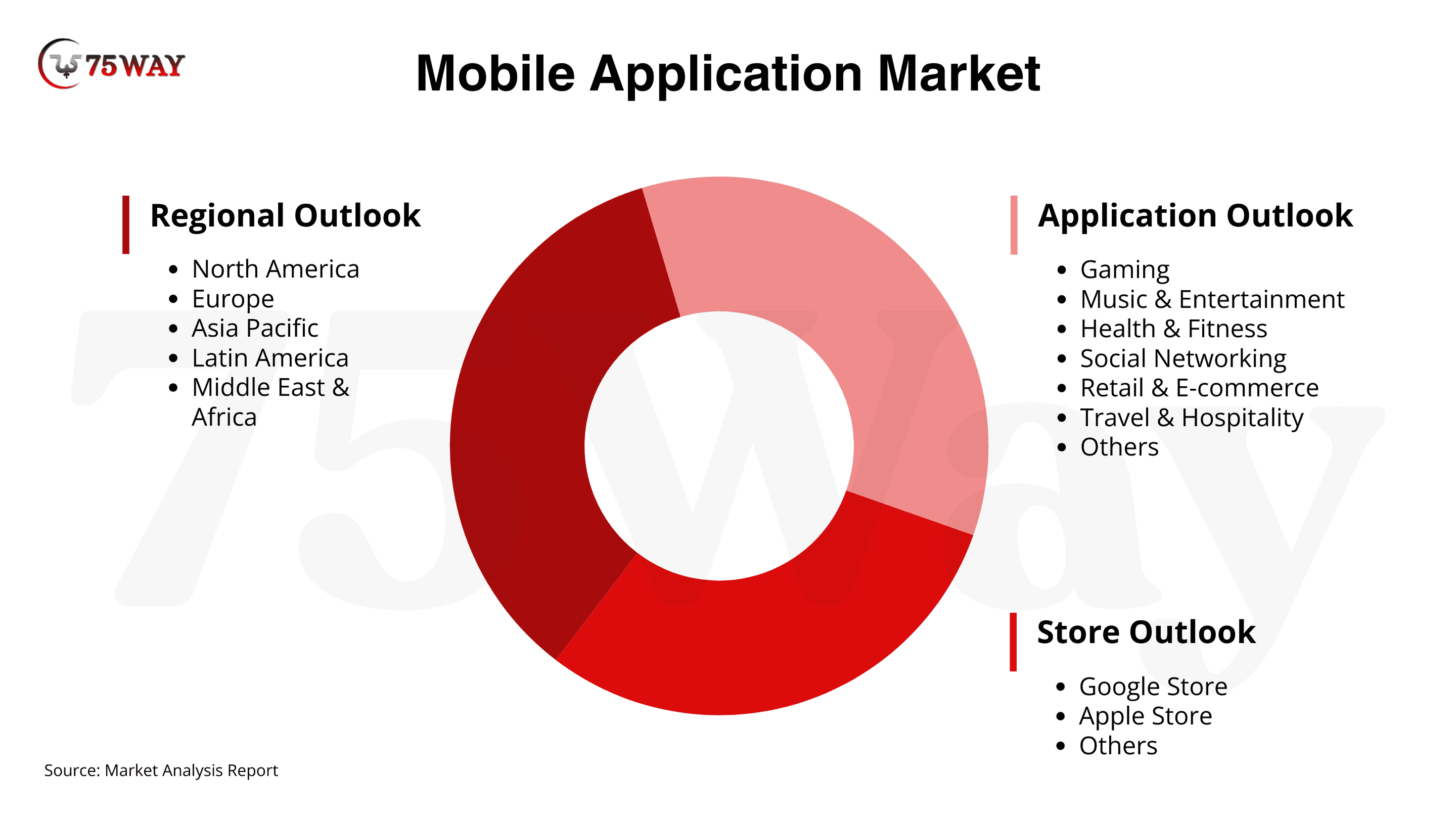 75WAY

Mobile Application Market

Regional Outlook

- North America
- Europe
- Asia Pacific
- Latin America
- Middle East & Africa

Application Outlook

- Gaming
- Music & Entertainment
- Health & Fitness
- Social Networking
- Retail & E-commerce
- Travel & Hospitality
- Others

Store Outlook

- Google Store
- Apple Store
- Others

Source: Market Analysis Report

75Way